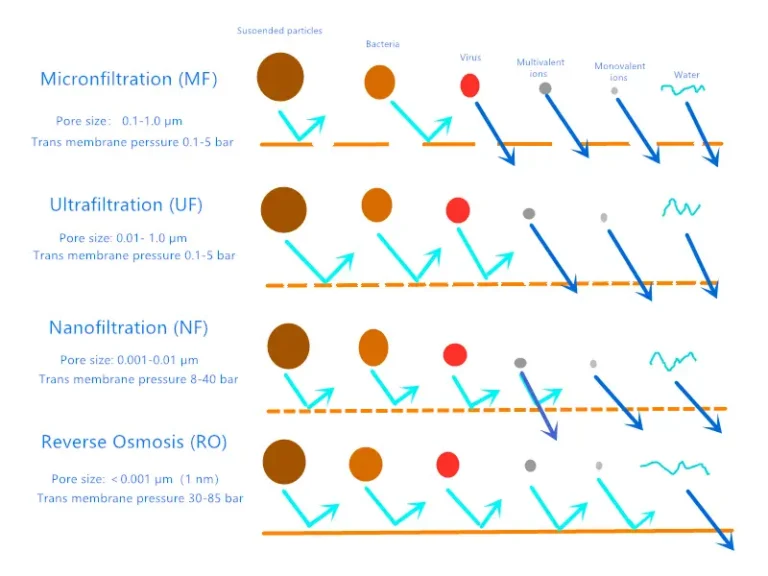 Susoended particles

Bacteria

Virus

Multivalent ions

Monovalent ions

Water

Micronfiltration (MF)

Pore size: 0.1-1.0 μm

Trans membrane perssure 0.1-5 bar

Ultrafiltration (UF)

Pore size: 0.01- 1.0 μm

Trans membrane pressure 0.1-5 bar

Nanofiltration (NF)

Pore size: 0.001-0.01 μm

Trans membrane pressure 8-40 bar

Reverse Osmosis (RO)

Pore size: < 0.001 μm (1 nm)

Trans membrane pressure 30-85 bar